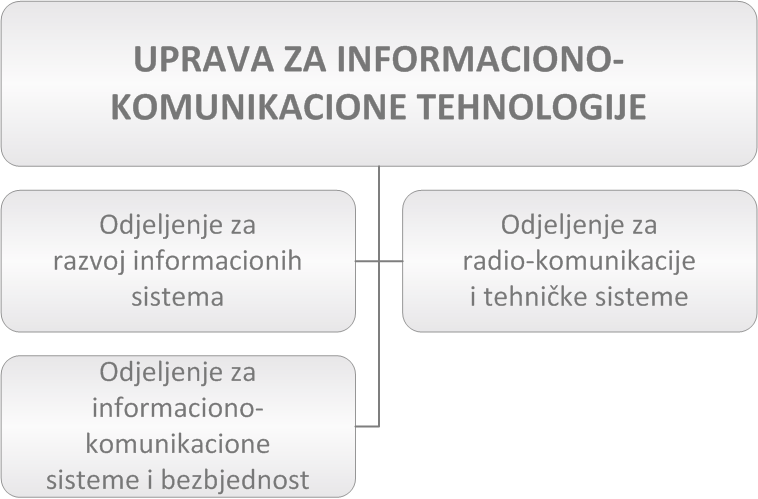 UPRAVA ZA INFORMACIONO-KOMUNIKACIONE TEHNOLOGIJE

Odjeljenje za razvoj informacionih sistema

Odjeljenje za radio-komunikacije i tehničke sisteme

Odjeljenje za informaciono-komunikacione sisteme i bezbjednost